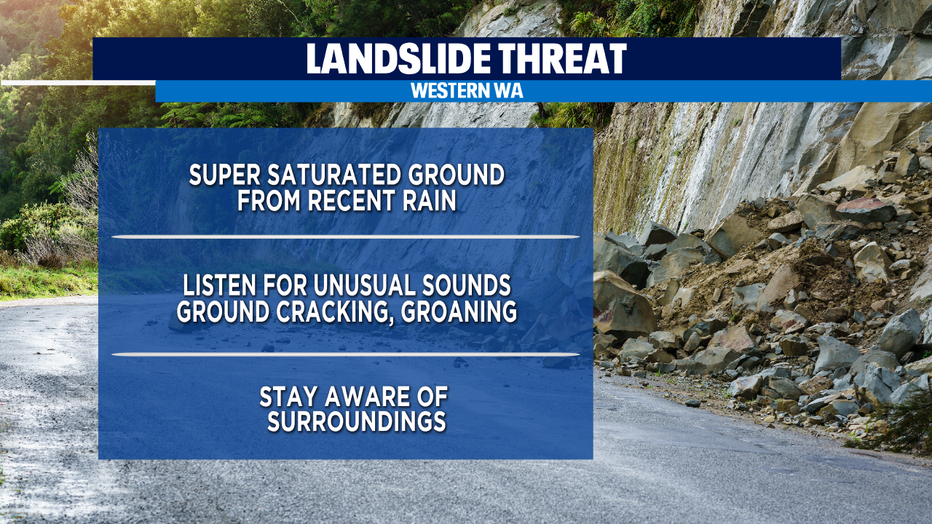 LANDSLIDE THREAT
WESTERN WA

SUPER SATURATED GROUND FROM RECENT RAIN

LISTEN FOR UNUSUAL SOUNDS GROUND CRACKING, GROANING

STAY AWARE OF SURROUNDINGS